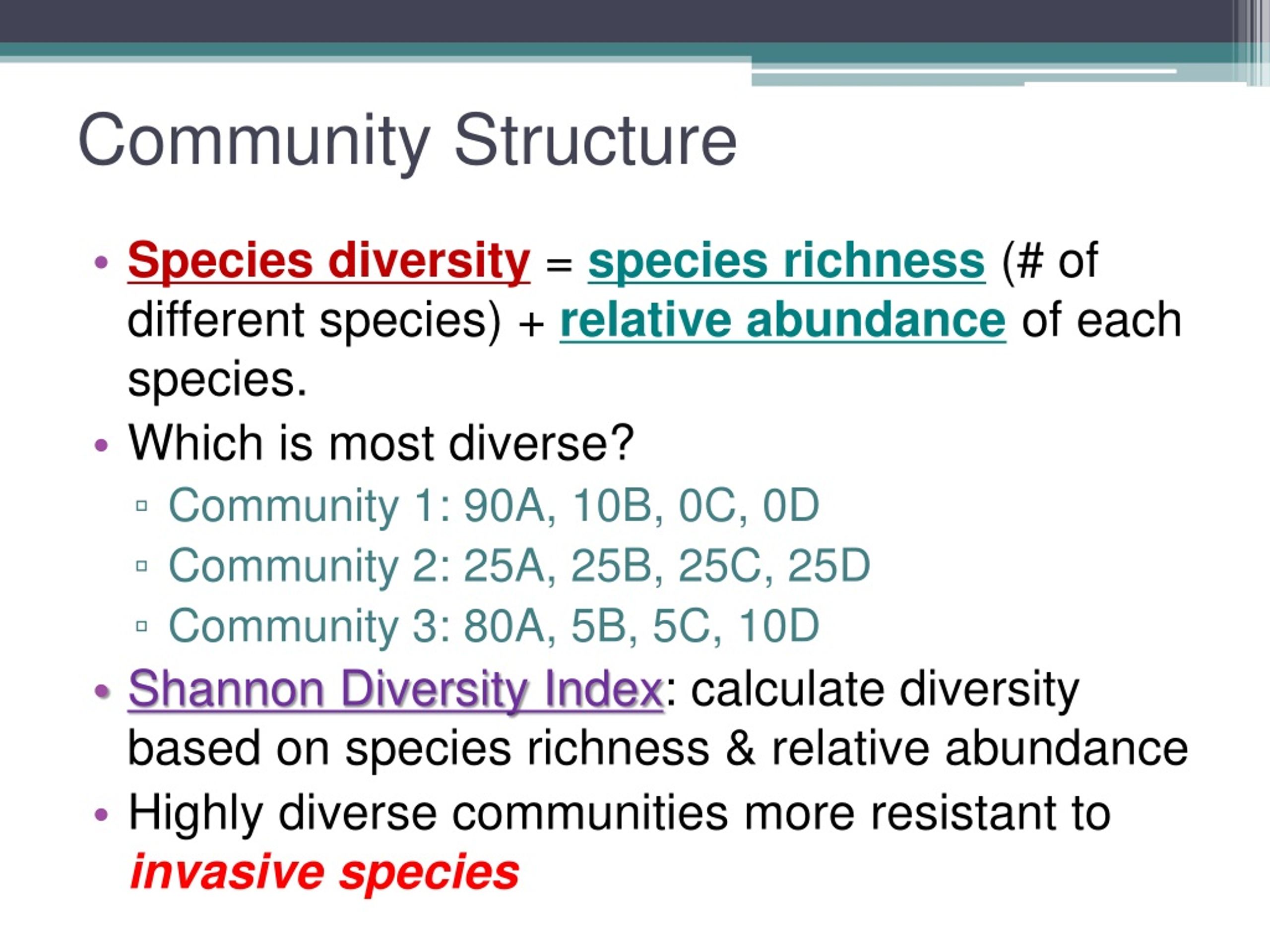 Community Structure

• Species diversity = species richness (# of different species) + relative abundance of each species.
• Which is most diverse?
▫ Community 1: 90A, 10B, 0C, 0D
▫ Community 2: 25A, 25B, 25C, 25D
▫ Community 3: 80A, 5B, 5C, 10D
• Shannon Diversity Index: calculate diversity based on species richness & relative abundance
• Highly diverse communities more resistant to invasive species